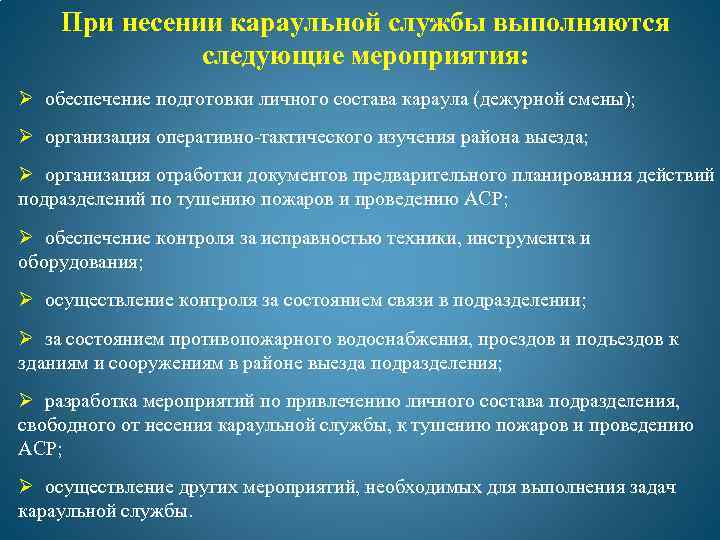 При несении караульной службы выполняются следующие мероприятия:

➢ обеспечение подготовки личного состава караула (дежурной смены);

➢ организация оперативно-тактического изучения района выезда;

➢ организация отработки документов предварительного планирования действий подразделений по тушению пожаров и проведению АСР;

➢ обеспечение контроля за исправностью техники, инструмента и оборудования;

➢ осуществление контроля за состоянием связи в подразделении;

➢ за состоянием противопожарного водоснабжения, проездов и подъездов к зданиям и сооружениям в районе выезда подразделения;

➢ разработка мероприятий по привлечению личного состава подразделения, свободного от несения караульной службы, к тушению пожаров и проведению АСР;

➢ осуществление других мероприятий, необходимых для выполнения задач караульной службы.